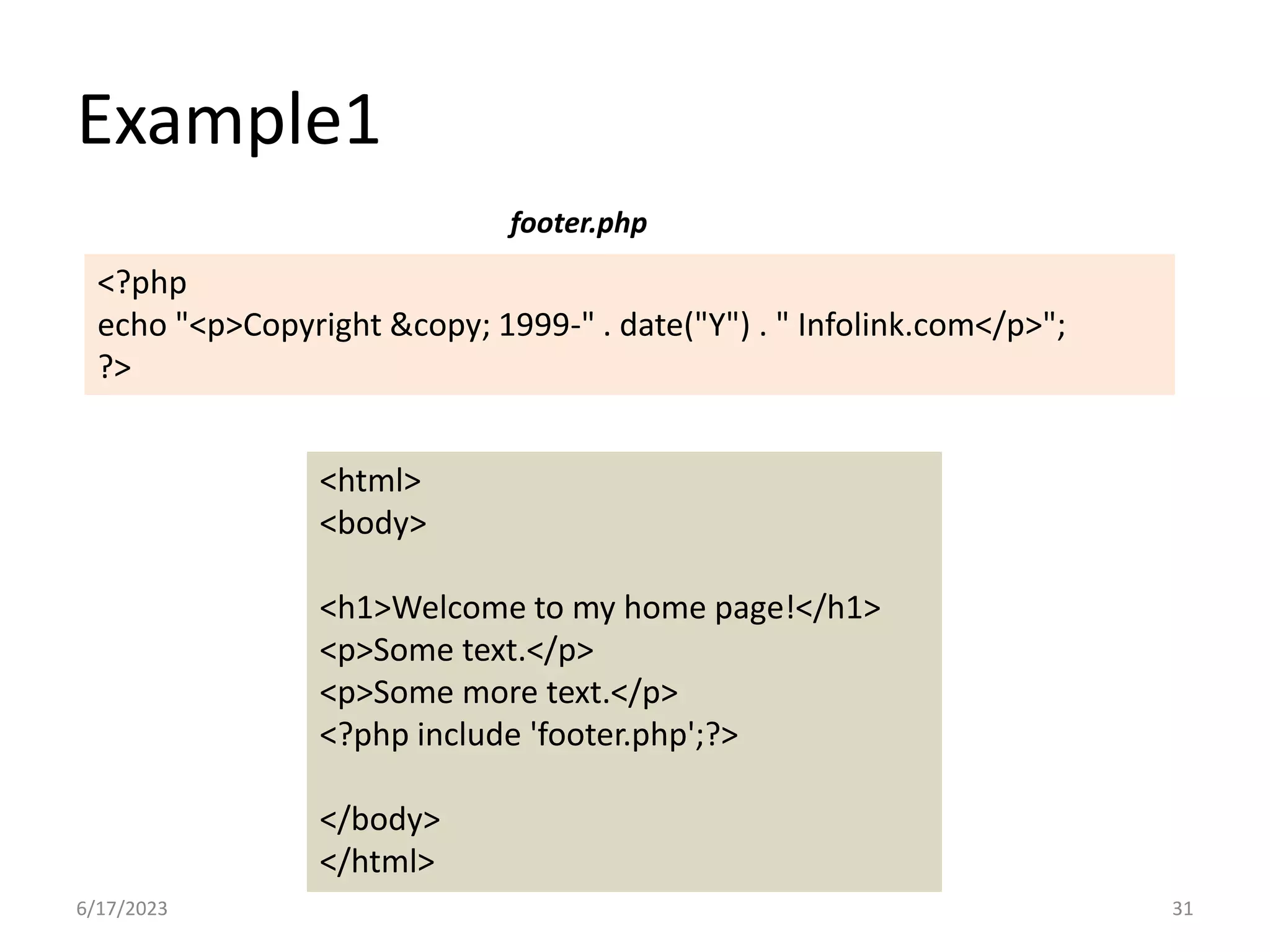 Example1

footer.php

<?php
echo "<p>Copyright &copy; 1999-" . date("Y") . " Infolink.com</p>";
?>

<html>
<body>

<h1>Welcome to my home page!</h1>
<p>Some text.</p>
<p>Some more text.</p>
<?php include 'footer.php';?>

</body>
</html>

6/17/2023

31